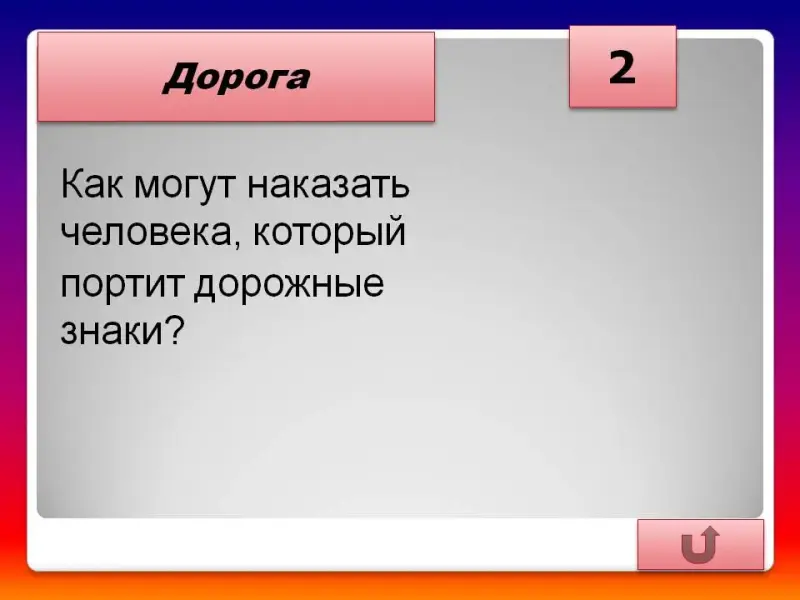 Дорога

2

Как могут наказать человека, который портит дорожные знаки?